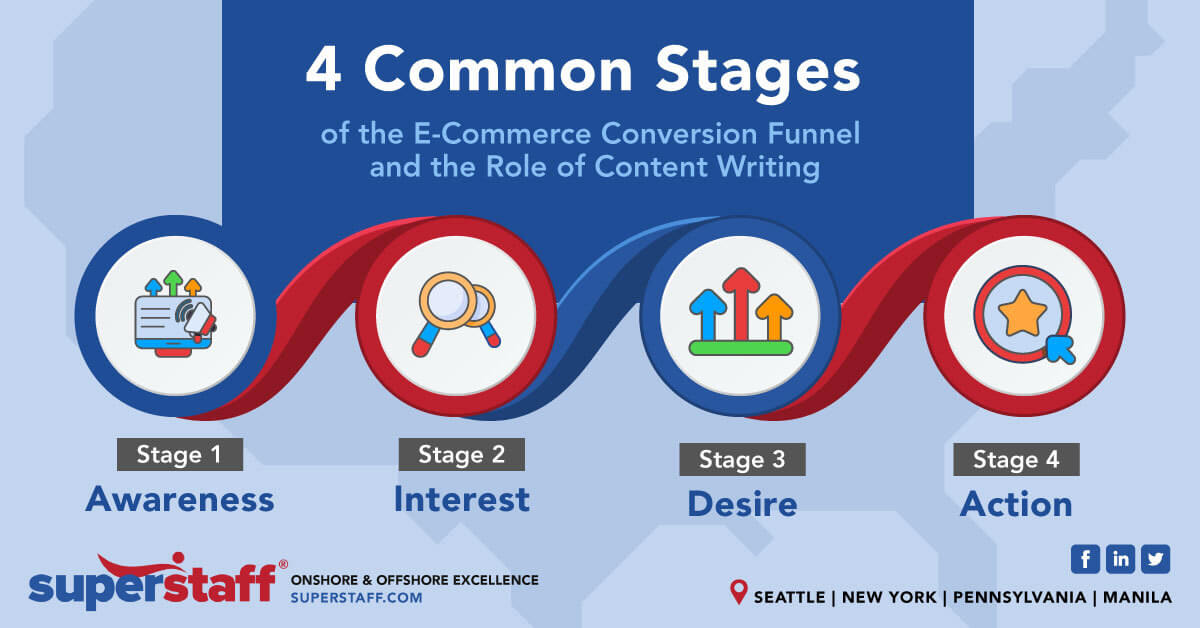 4 Common Stages

of the E-Commerce Conversion Funnel and the Role of Content Writing

Stage 1
Awareness

Stage 2
Interest

Stage 3
Desire

Stage 4
Action

superstaff®
ONSHORE & OFFSHORE EXCELLENCE
SUPERSTAFF.COM

f in

SEATTLE | NEW YORK | PENNSYLVANIA | MANILA